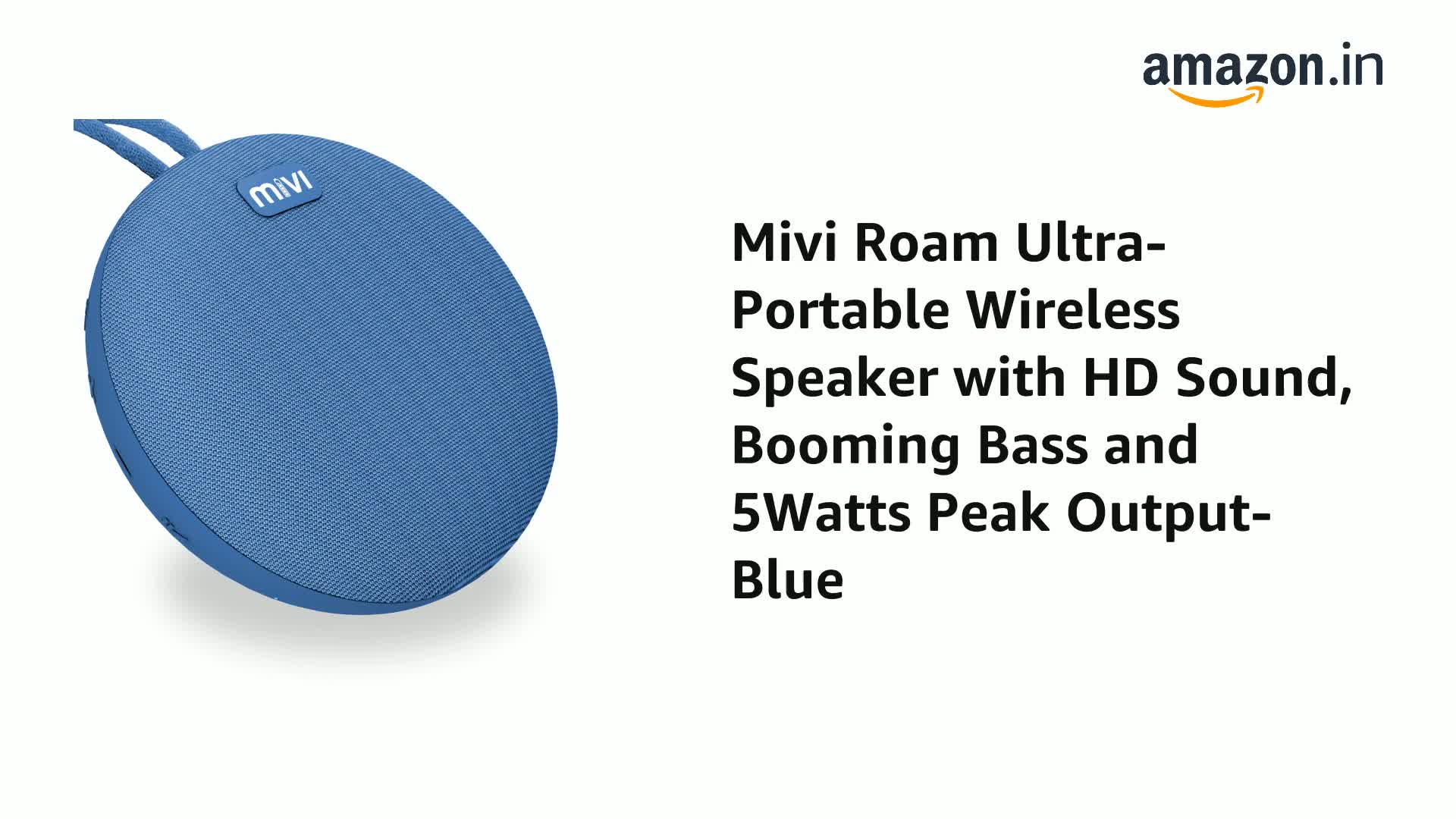 amazon.in

mivi

Mivi Roam Ultra-Portable Wireless Speaker with HD Sound, Booming Bass and 5Watts Peak Output-Blue